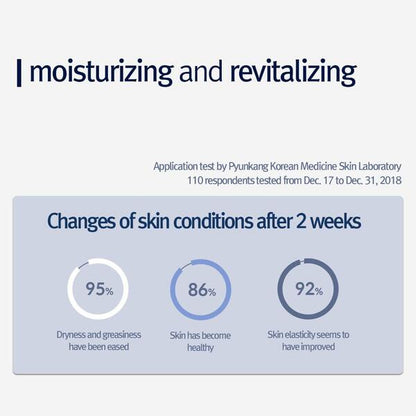 moisturizing and revitalizing

Application test by Pyunkang Korean Medicine Skin Laboratory
110 respondents tested from Dec. 17 to Dec. 31, 2018

Changes of skin conditions after 2 weeks

95%
Dryness and greasiness have been eased

86%
Skin has become healthy

92%
Skin elasticity seems to have improved